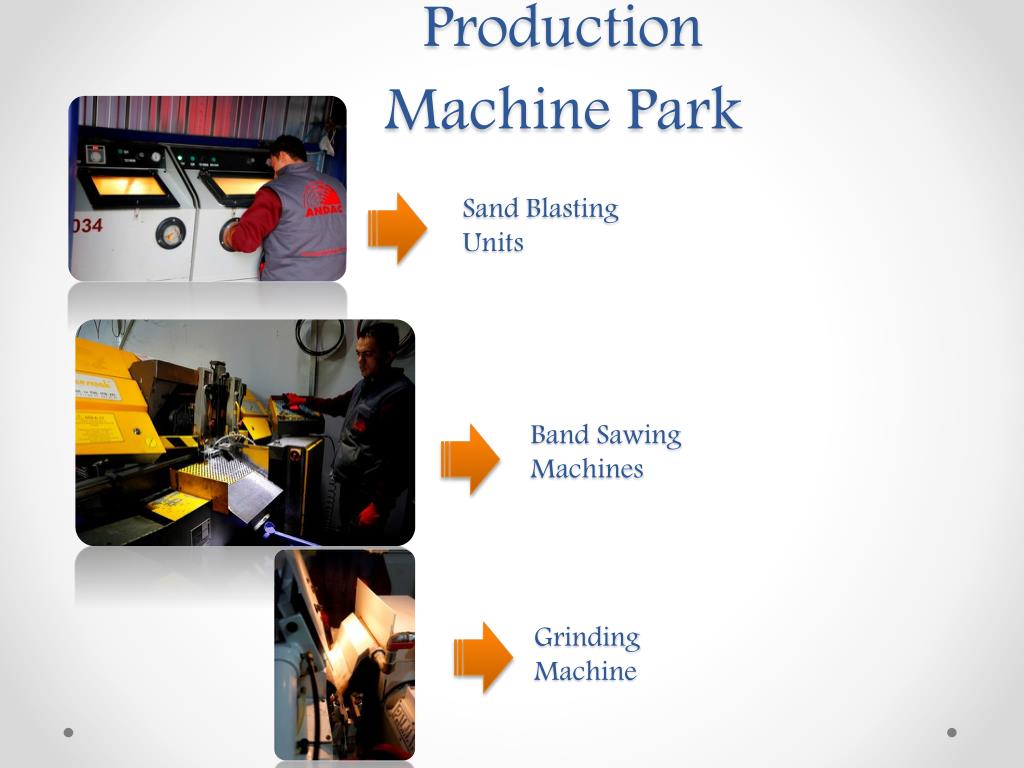 Production Machine Park

034

ANDAC

Sand Blasting Units

Band Sawing Machines

Grinding Machine